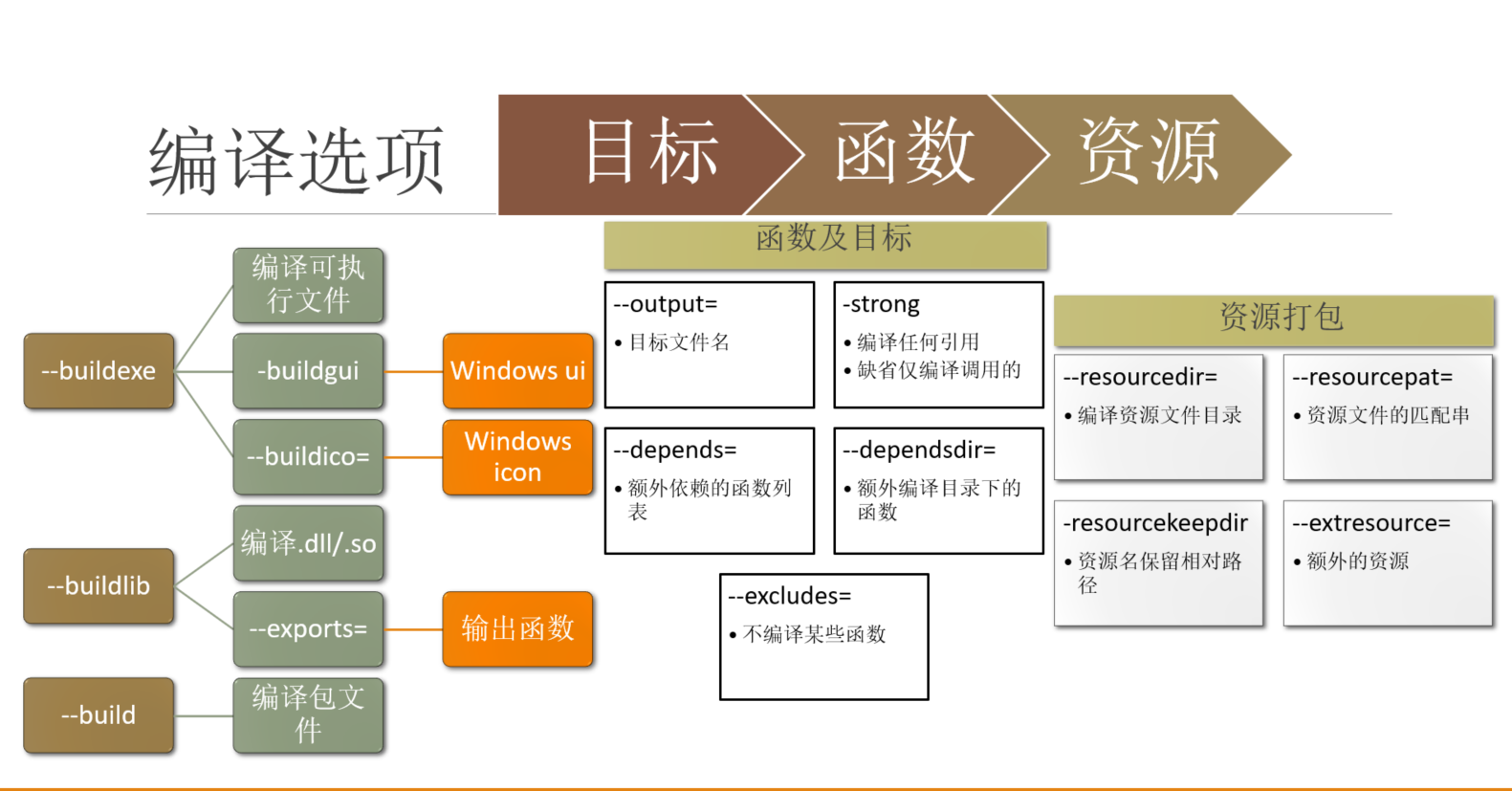 编译选项

目标

函数

资源

--buildexe

编译可执行文件

-buildgui

Windows ui

--buildico=

Windows icon

--buildlib

编译.dll/.so

--exports=

输出函数

--build

编译包文件

函数及目标

--output=
• 目标文件名

-strong
• 编译任何引用
• 缺省仅编译调用的

--depends=
• 额外依赖的函数列表

--dependsdir=
• 额外编译目录下的函数

--excludes=
• 不编译某些函数

资源打包

--resourcedir=
• 编译资源文件目录

--resourcepat=
• 资源文件的匹配串

-resourcekeepdir
• 资源名保留相对路径

--extresource=
• 额外的资源